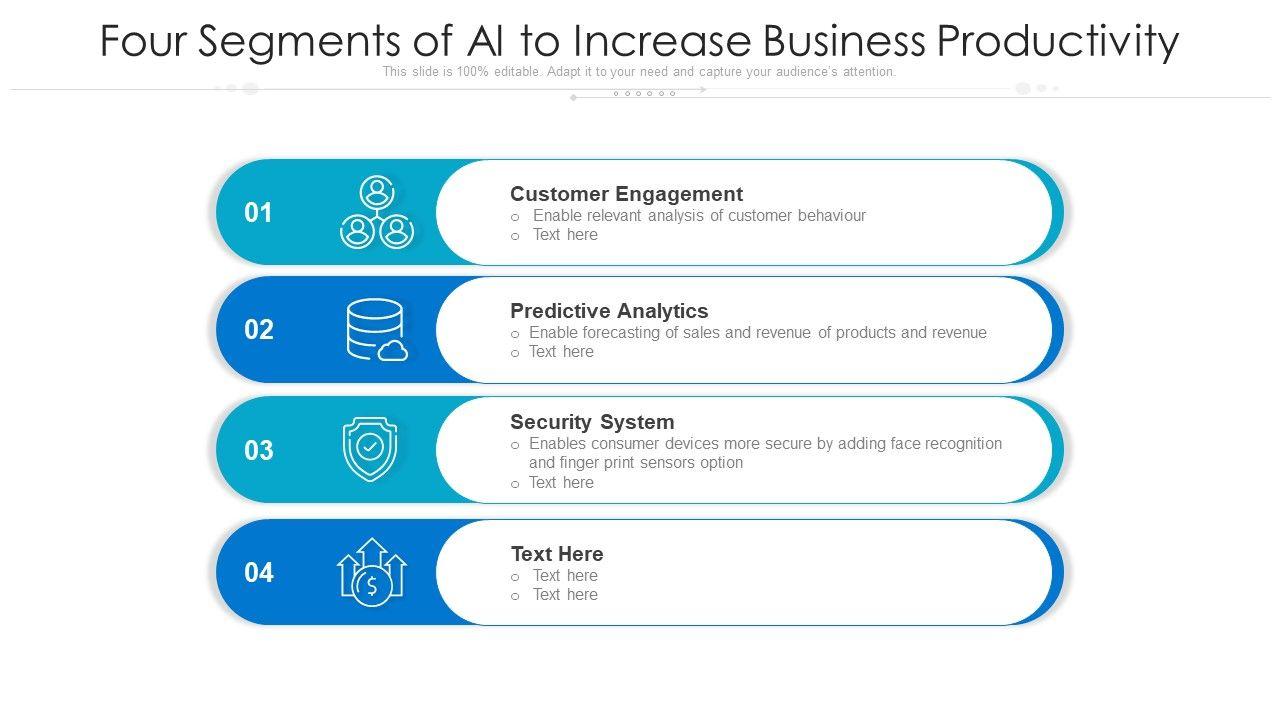 Four Segments of AI to Increase Business Productivity
This slide is 100% editable. Adapt it to your need and capture your audience's attention.

01
Customer Engagement
o Enable relevant analysis of customer behaviour
o Text here

02
Predictive Analytics
o Enable forecasting of sales and revenue of products and revenue
o Text here

03
Security System
o Enables consumer devices more secure by adding face recognition and finger print sensors option
o Text here

04
Text Here
o Text here
o Text here